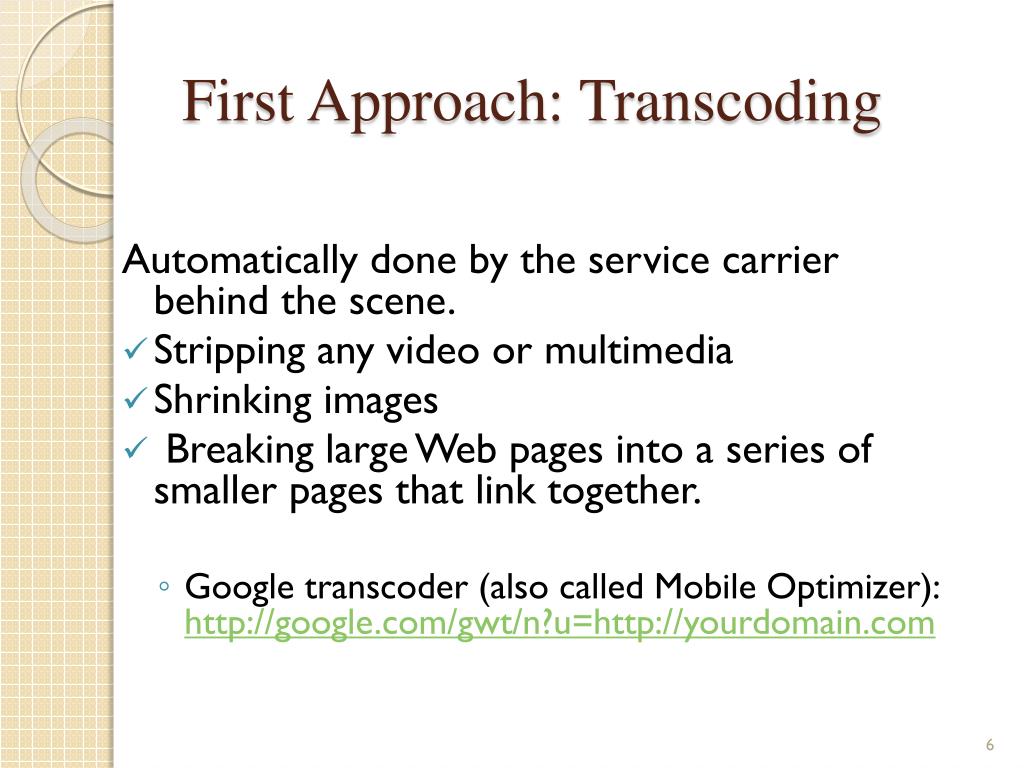 First Approach: Transcoding

Automatically done by the service carrier behind the scene.

✓ Stripping any video or multimedia
✓ Shrinking images
✓ Breaking large Web pages into a series of smaller pages that link together.

◦ Google transcoder (also called Mobile Optimizer): http://google.com/gwt/n?u=http://yourdomain.com

6